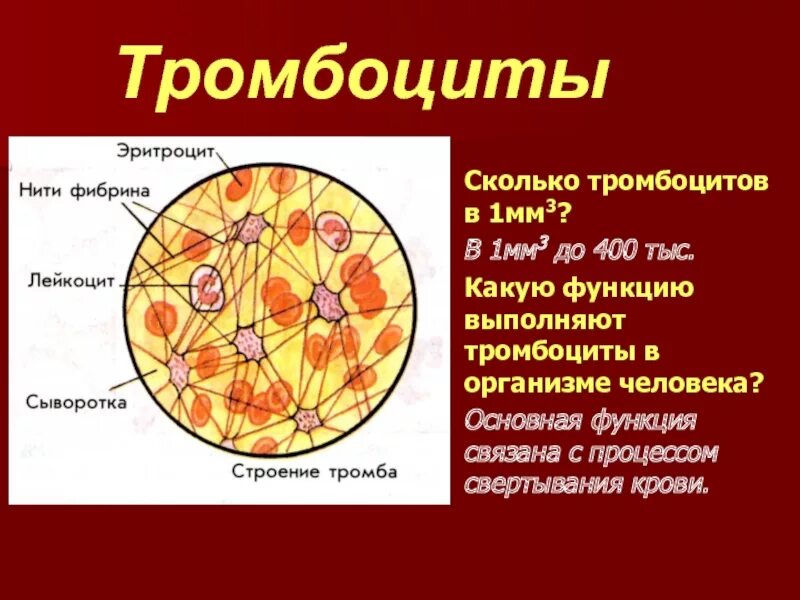 Тромбоциты

Эритроцит

Нити фибрина

Лейкоцит

Сыворотка

Строение тромба

Сколько тромбоцитов в 1мм$^3$?

В 1мм$^3$ до 400 тыс.

Какую функцию выполняют тромбоциты в организме человека?

Основная функция связана с процессом свертывания крови.